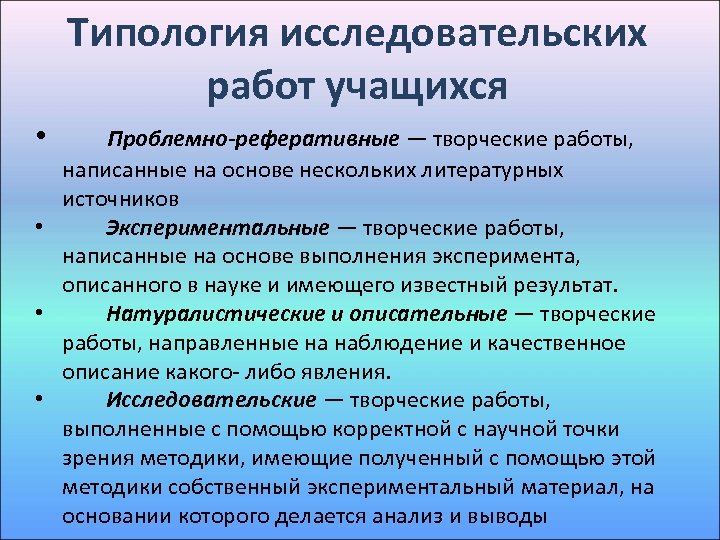 Типология исследовательских работ учащихся

• Проблемно-реферативные — творческие работы, написанные на основе нескольких литературных источников
• Экспериментальные — творческие работы, написанные на основе выполнения эксперимента, описанного в науке и имеющего известный результат.
• Натуралистические и описательные — творческие работы, направленные на наблюдение и качественное описание какого- либо явления.
• Исследовательские — творческие работы, выполненные с помощью корректной с научной точки зрения методики, имеющие полученный с помощью этой методики собственный экспериментальный материал, на основании которого делается анализ и выводы